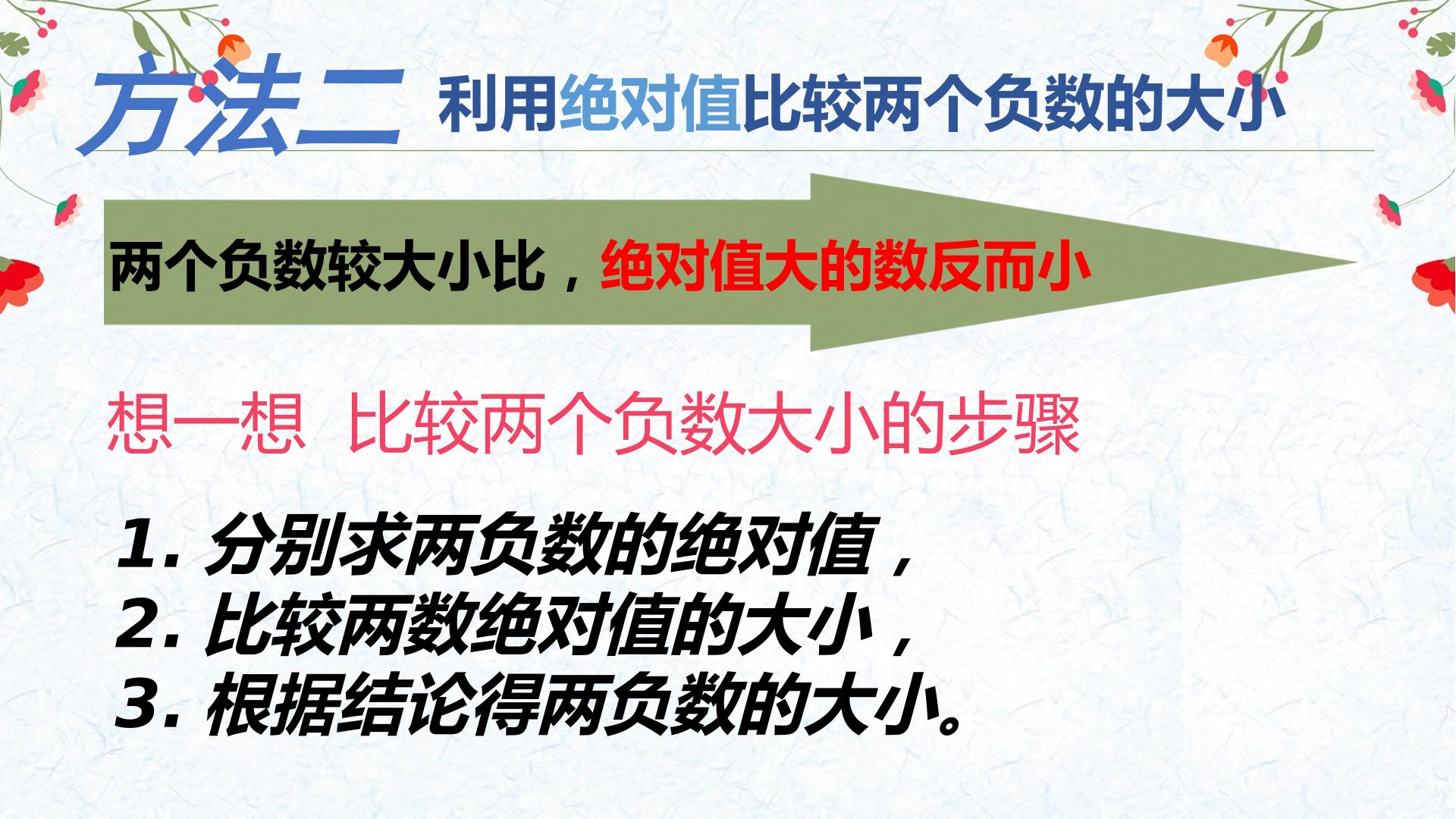 方法二 利用绝对值比较两个负数的大小

两个负数较大小比，绝对值大的数反而小

想一想 比较两个负数大小的步骤

1. 分别求两负数的绝对值，
2. 比较两数绝对值的大小，
3. 根据结论得两负数的大小。